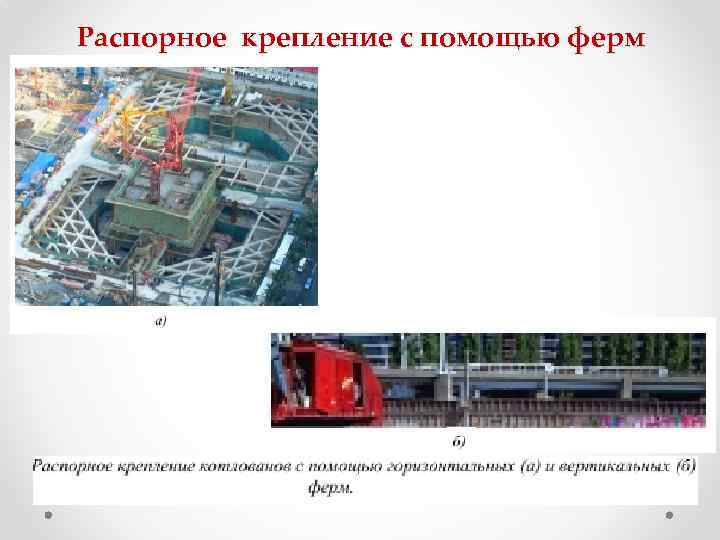 Распорное крепление с помощью ферм

а)

б)

Распорное крепление котлованов с помощью горизонтальных (а) и вертикальных (б) ферм.